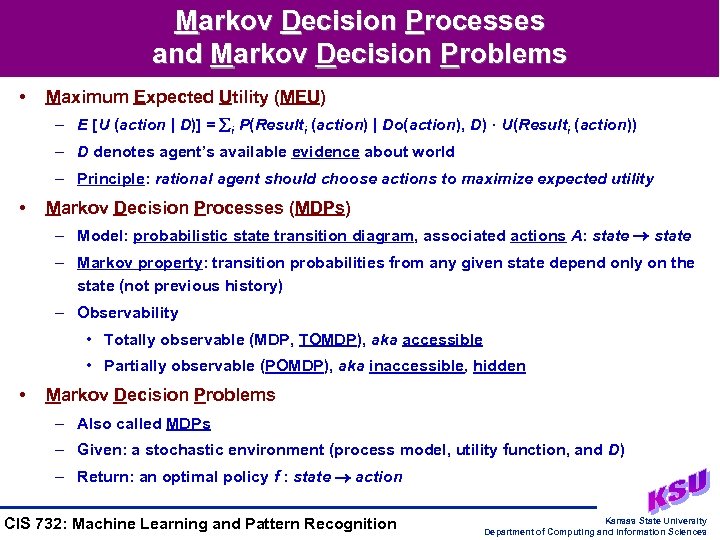 Markov Decision Processes and Markov Decision Problems

• Maximum Expected Utility (MEU)
– $E [U (action \mid D)] = \sum_i P(Result_i (action) \mid Do(action), D) \cdot U(Result_i (action))$
– D denotes agent's available evidence about world
– Principle: rational agent should choose actions to maximize expected utility

• Markov Decision Processes (MDPs)
– Model: probabilistic state transition diagram, associated actions A: state → state
– Markov property: transition probabilities from any given state depend only on the state (not previous history)
– Observability
• Totally observable (MDP, TOMDP), aka accessible
• Partially observable (POMDP), aka inaccessible, hidden

• Markov Decision Problems
– Also called MDPs
– Given: a stochastic environment (process model, utility function, and D)
– Return: an optimal policy f : state → action

CIS 732: Machine Learning and Pattern Recognition

KSU
Kansas State University
Department of Computing and Information Sciences